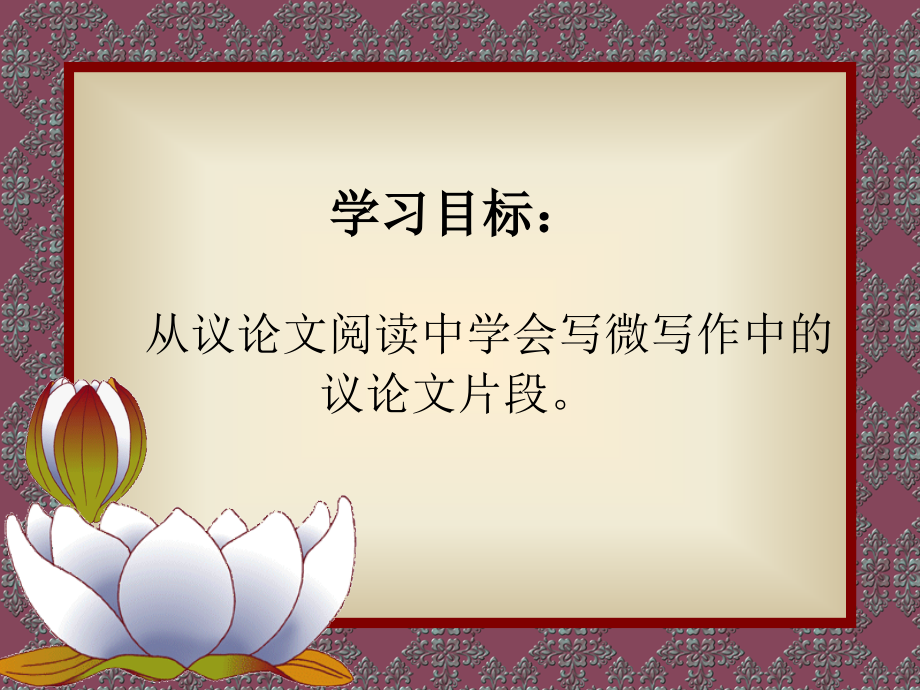 学习目标：

从议论文阅读中学会写微写作中的议论文片段。